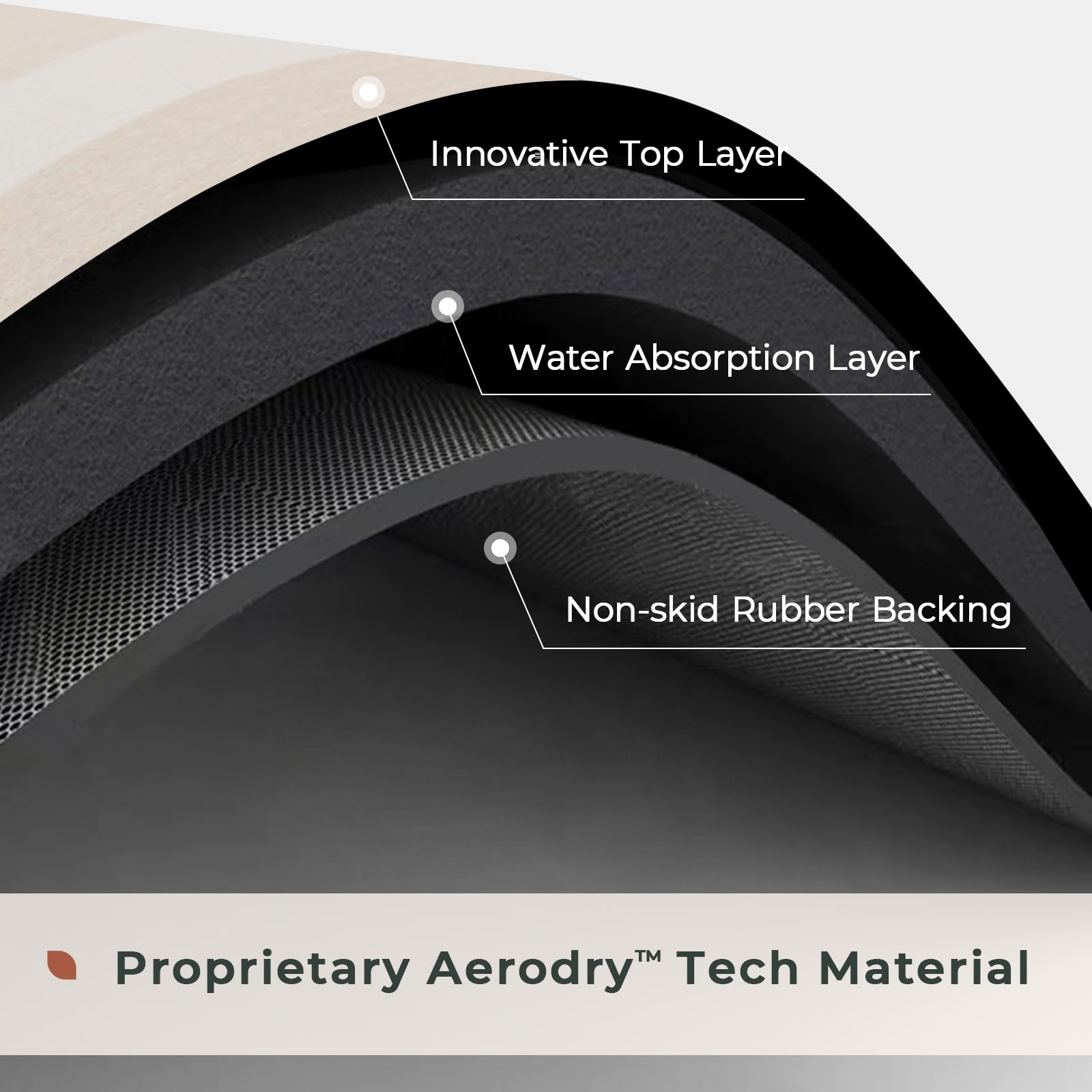 Innovative Top Layer

Water Absorption Layer

Non-skid Rubber Backing

Proprietary Aerodry™ Tech Material